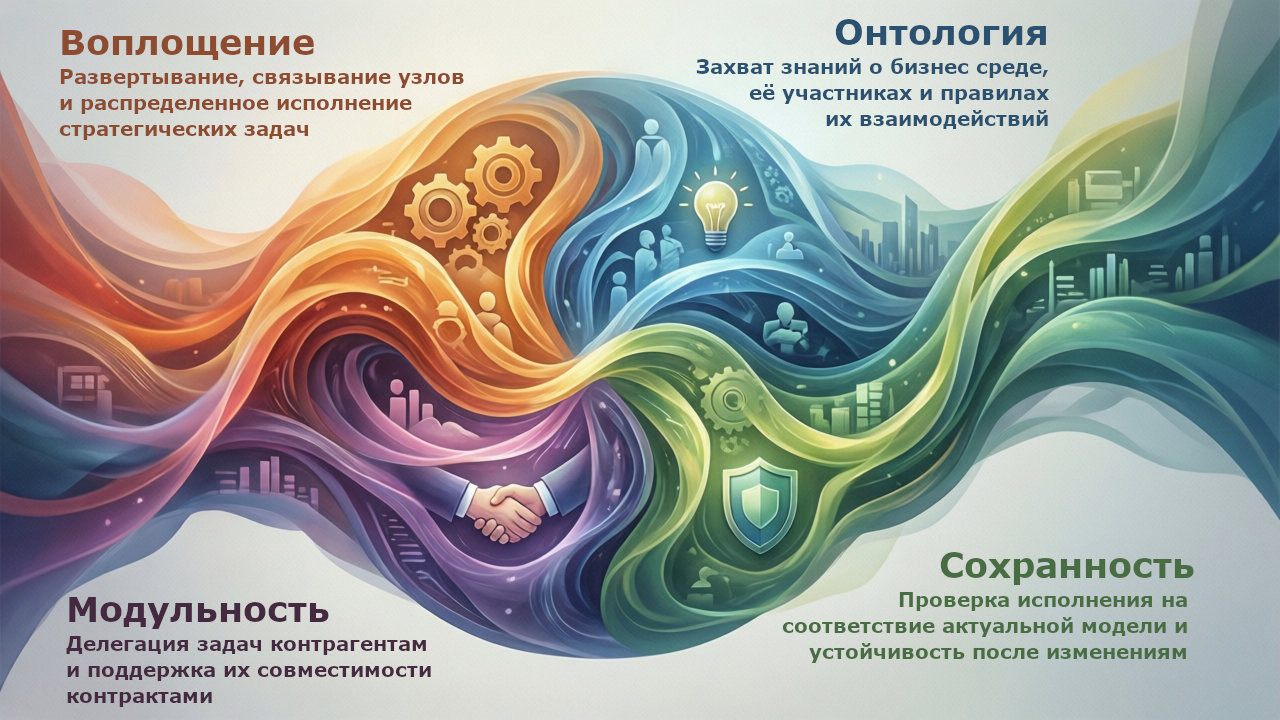 Воплощение
Развертывание, связывание узлов и распределенное исполнение стратегических задач

Онтология
Захват знаний о бизнес среде, её участниках и правилах их взаимодействий

Модульность
Делегация задач контрагентам и поддержка их совместимости контрактами

Сохранность
Проверка исполнения на соответствие актуальной модели и устойчивость после изменениям